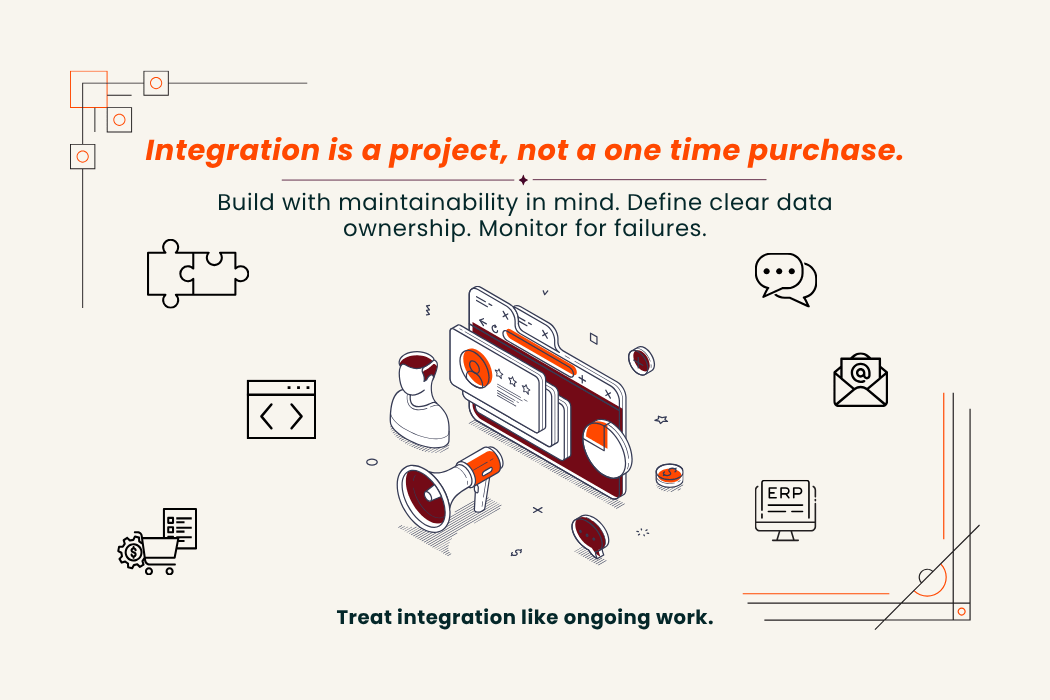 Integration is a project, not a one time purchase.

Build with maintainability in mind. Define clear data ownership. Monitor for failures.

ERP

Treat integration like ongoing work.